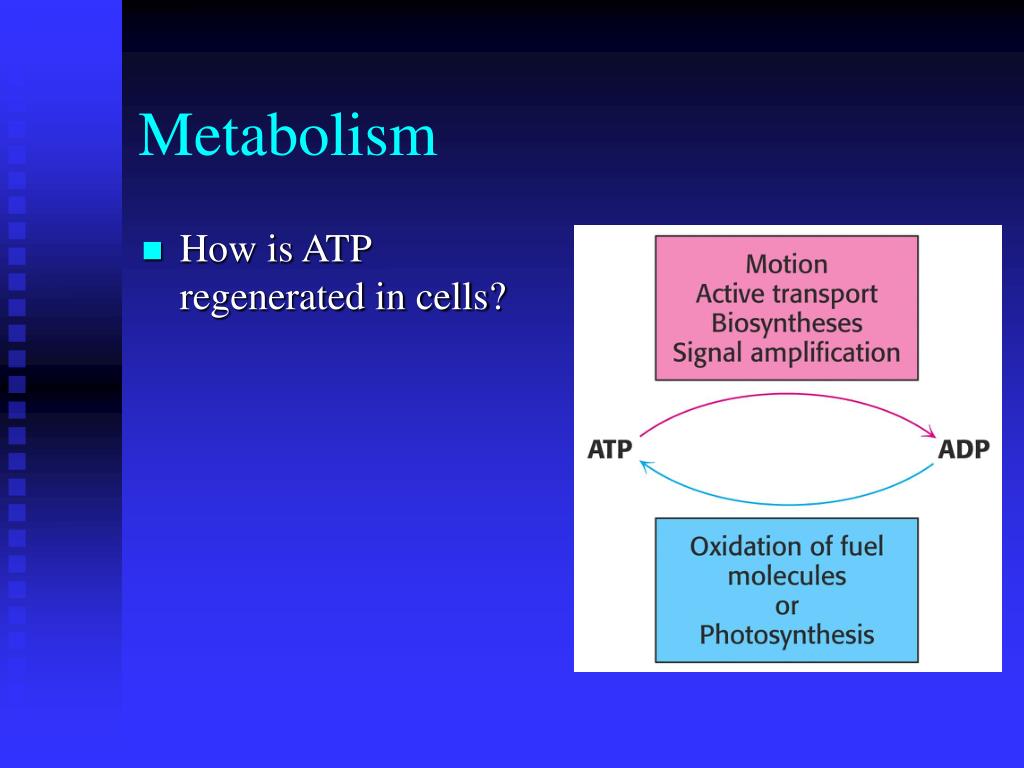 Metabolism

How is ATP regenerated in cells?

Motion
Active transport
Biosyntheses
Signal amplification

ATP

ADP

Oxidation of fuel molecules
or
Photosynthesis